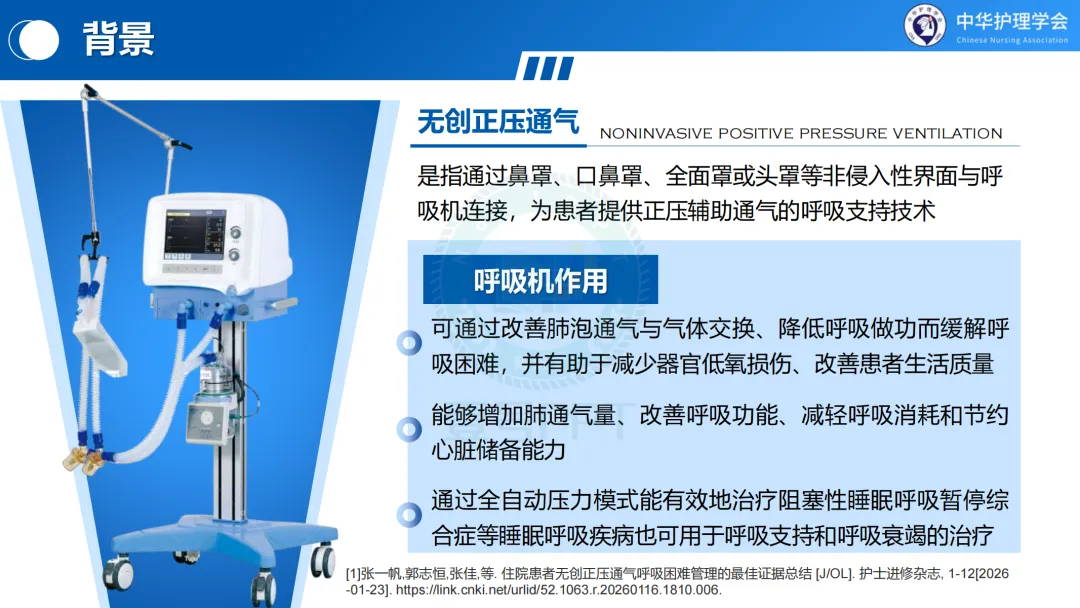 背景

中华护理学会
Chinese Nursing Association

无创正压通气 NONINVASIVE POSITIVE PRESSURE VENTILATION

是指通过鼻罩、口鼻罩、全面罩或头罩等非侵入性界面与呼吸机连接，为患者提供正压辅助通气的呼吸支持技术

呼吸机作用

可通过改善肺泡通气与气体交换、降低呼吸做功而缓解呼吸困难，并有助于减少器官低氧损伤、改善患者生活质量

能够增加肺通气量、改善呼吸功能、减轻呼吸消耗和节约心脏储备能力

通过全自动压力模式能有效地治疗阻塞性睡眠呼吸暂停综合症等睡眠呼吸疾病也可用于呼吸支持和呼吸衰竭的治疗

[1]张一帆,郭志恒,张佳,等. 住院患者无创正压通气呼吸困难管理的最佳证据总结 [J/OL]. 护士进修杂志, 1-12[2026-01-23]. https://link.cnki.net/urlid/52.1063.r.20260116.1810.006.